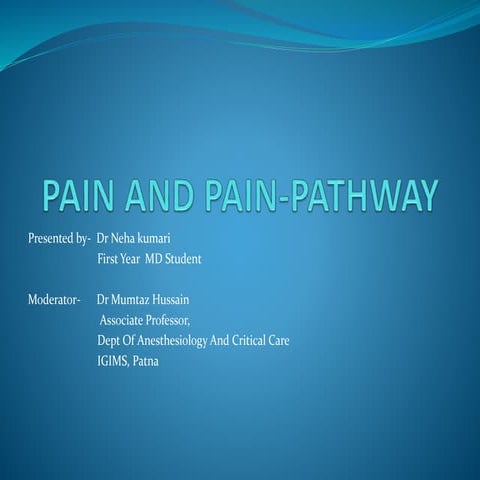 PAIN AND PAIN-PATHWAY

Presented by- Dr Neha kumari
First Year MD Student

Moderator- Dr Mumtaz Hussain
Associate Professor,
Dept Of Anesthesiology And Critical Care
IGIMS, Patna